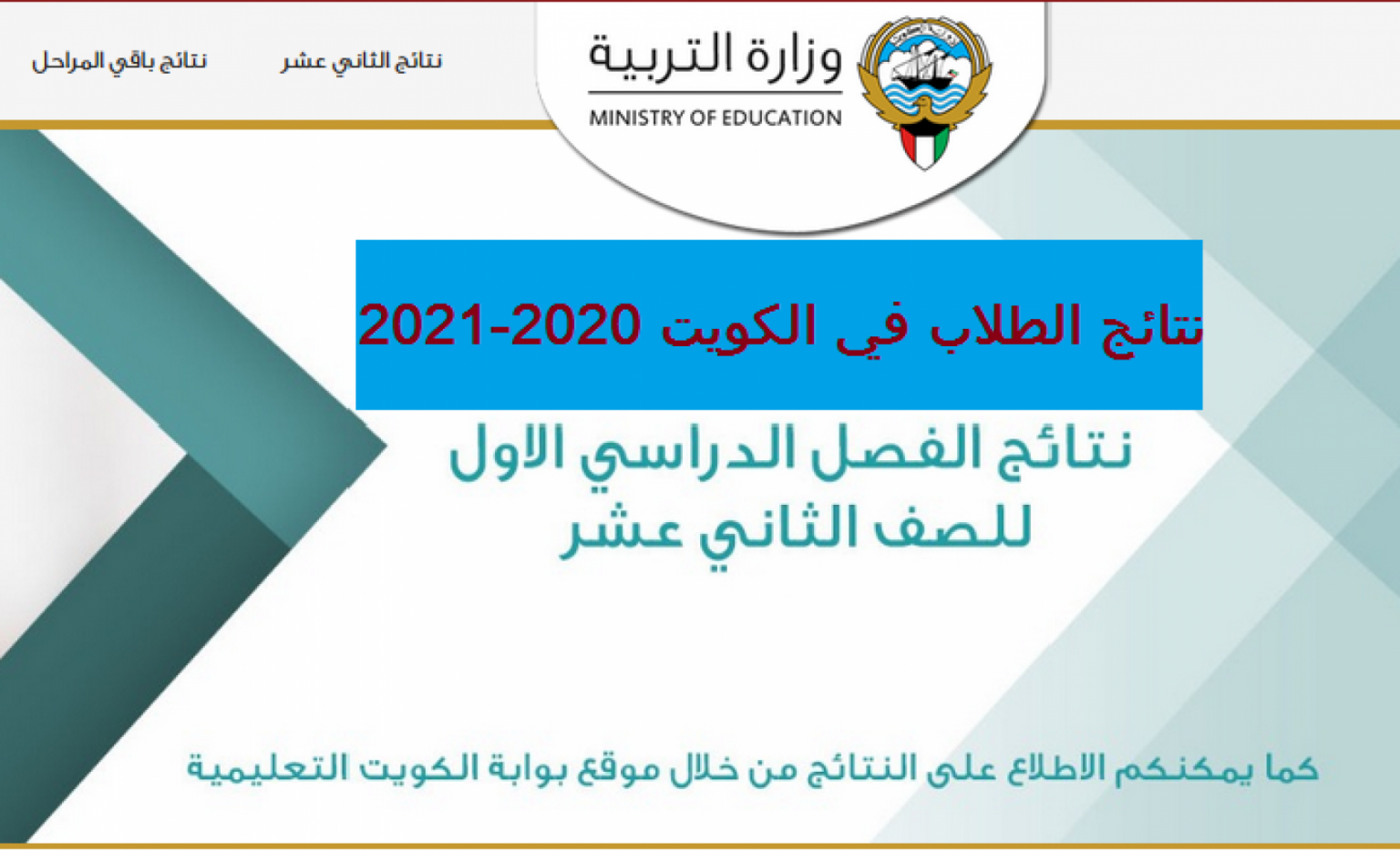 وزارة التربية
MINISTRY OF EDUCATION

نتائج الثاني عشر

نتائج باقي المراحل

نتائج الطلاب في الكويت 2020-2021

نتائج الفصل الدراسي الاول للصف الثاني عشر

كما يمكنكم الاطلاع على النتائج من خلال موقع بوابة الكويت التعليمية